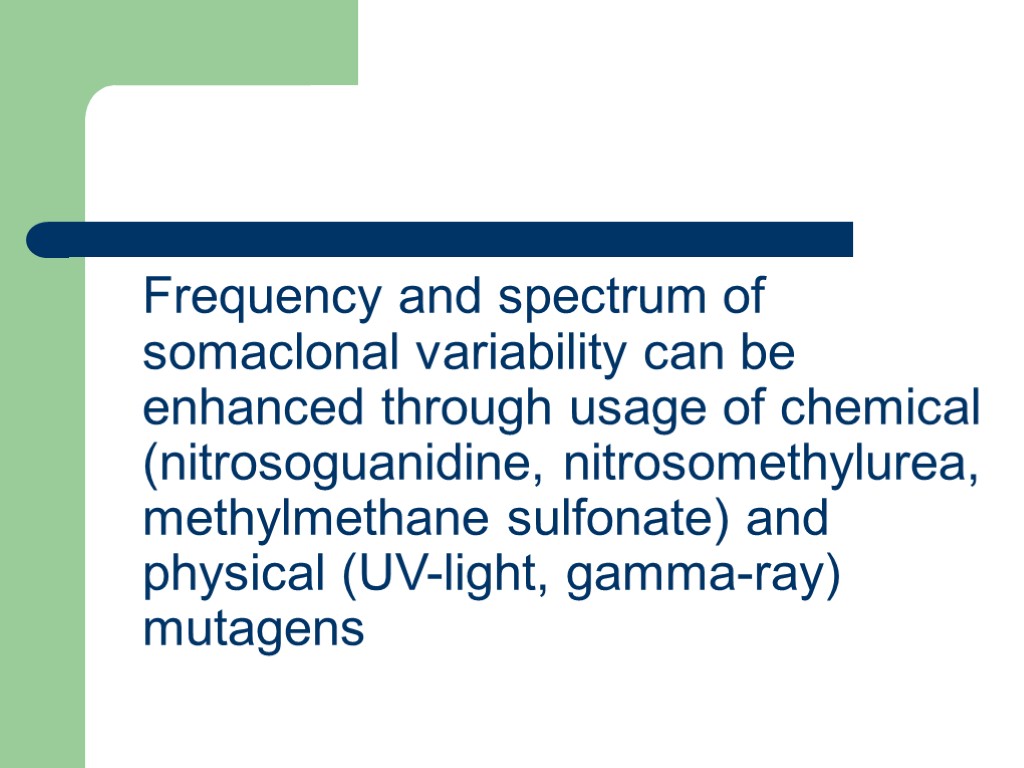 Frequency and spectrum of somaclonal variability can be enhanced through usage of chemical (nitrosoguanidine, nitrosomethylurea, methylmethane sulfonate) and physical (UV-light, gamma-ray) mutagens